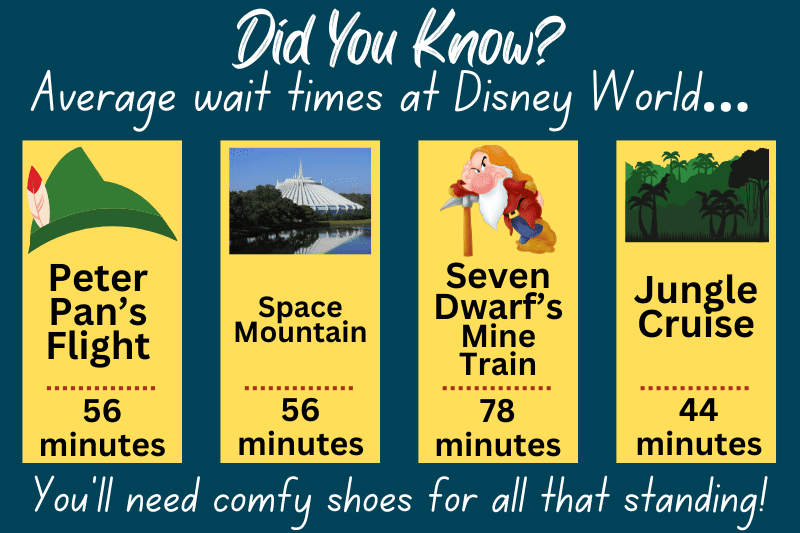 Did You Know?
Average wait times at Disney World...

Peter Pan's Flight

56 minutes

Space Mountain

56 minutes

Seven Dwarf's Mine Train

78 minutes

Jungle Cruise

44 minutes

You'll need comfy shoes for all that standing!